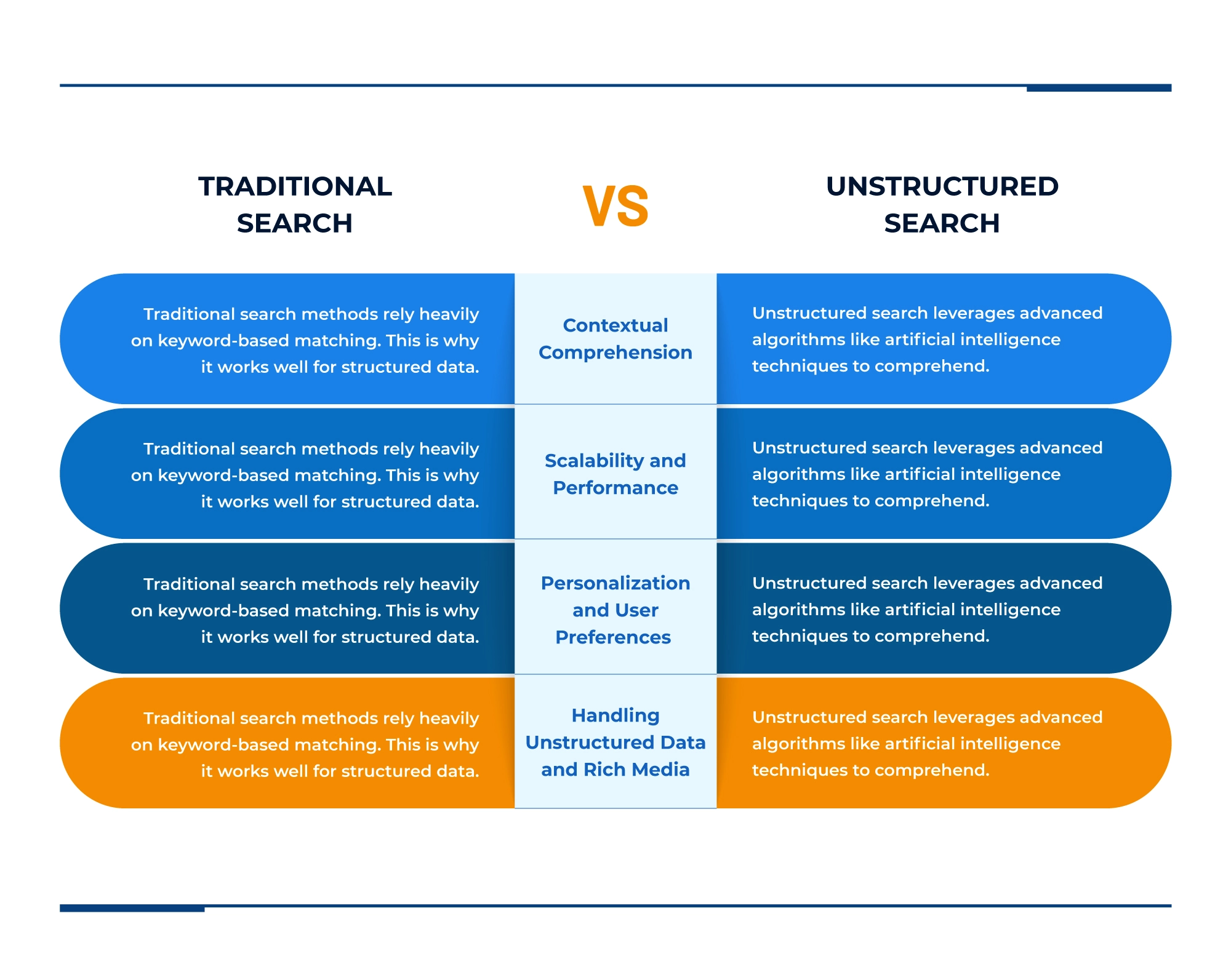 | TRADITIONAL SEARCH | VS | UNSTRUCTURED SEARCH |
|---|---|---|
| Traditional search methods rely heavily on keyword-based matching. This is why it works well for structured data. | Contextual Comprehension | Unstructured search leverages advanced algorithms like artificial intelligence techniques to comprehend. |
| Traditional search methods rely heavily on keyword-based matching. This is why it works well for structured data. | Scalability and Performance | Unstructured search leverages advanced algorithms like artificial intelligence techniques to comprehend. |
| Traditional search methods rely heavily on keyword-based matching. This is why it works well for structured data. | Personalization and User Preferences | Unstructured search leverages advanced algorithms like artificial intelligence techniques to comprehend. |
| Traditional search methods rely heavily on keyword-based matching. This is why it works well for structured data. | Handling Unstructured Data and Rich Media | Unstructured search leverages advanced algorithms like artificial intelligence techniques to comprehend. |